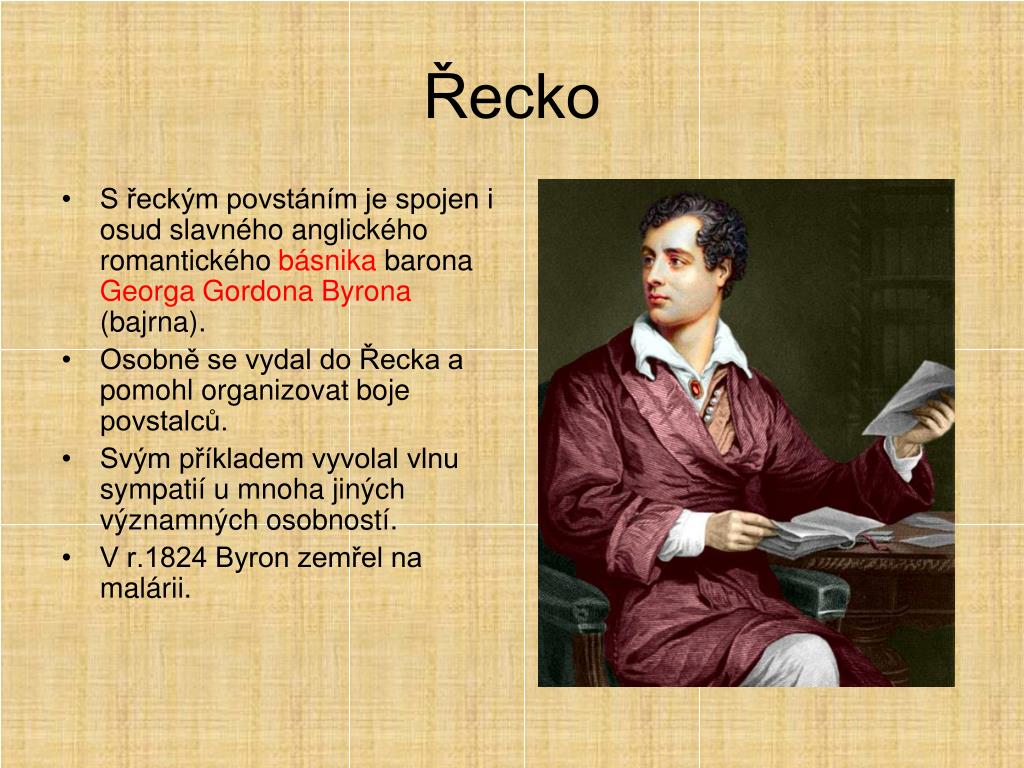 Řecko

• S řeckým povstáním je spojen i osud slavného anglického romantického básnika barona Georga Gordona Byrona (bajrna).
• Osobně se vydal do Řecka a pomohl organizovat boje povstalců.
• Svým příkladem vyvolal vlnu sympatií u mnoha jiných významných osobností.
• V r.1824 Byron zemřel na malárii.